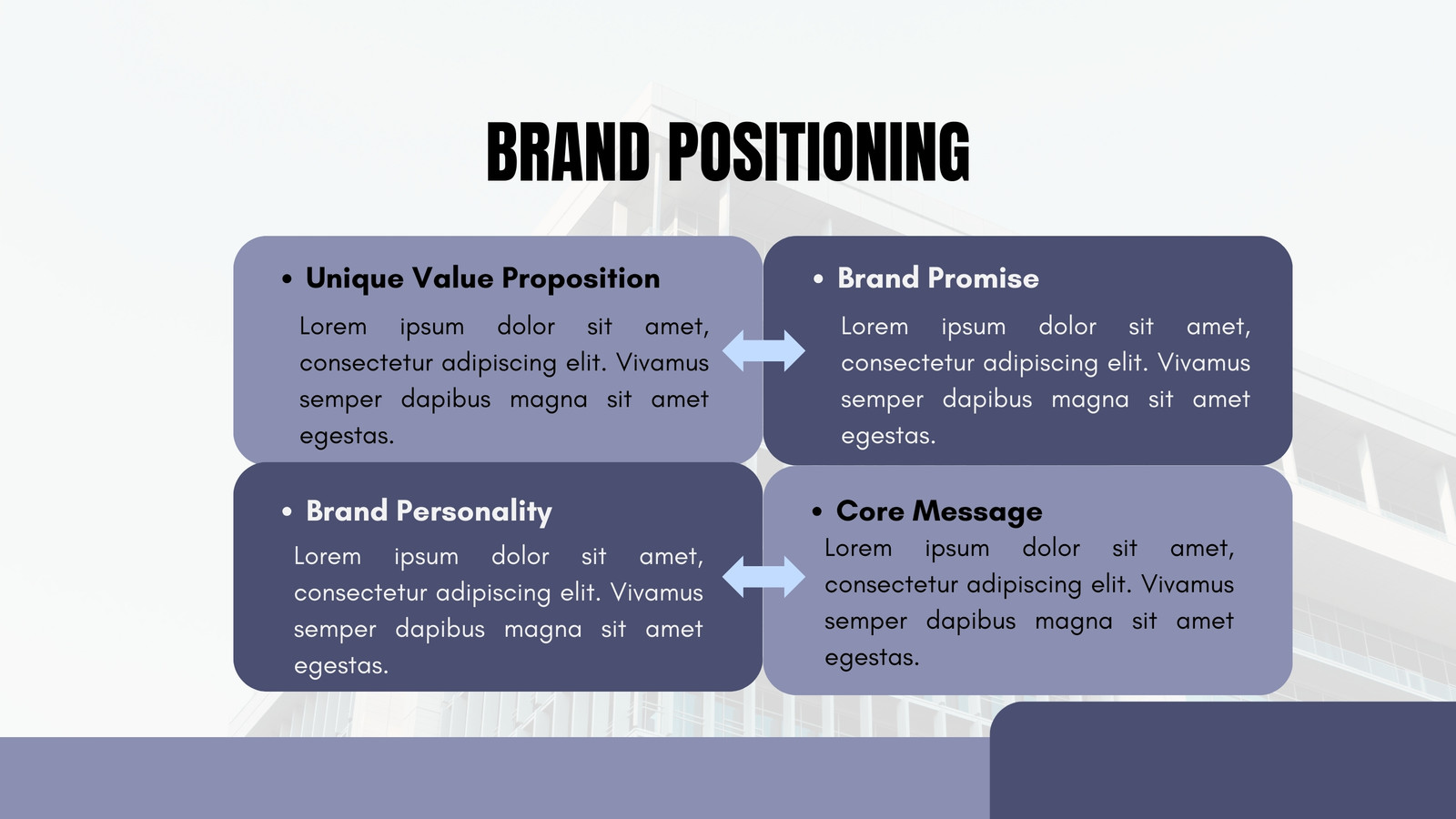 BRAND POSITIONING

• Unique Value Proposition

Lorem ipsum dolor sit amet, consectetur adipiscing elit. Vivamus semper dapibus magna sit amet egestas.

• Brand Promise

Lorem ipsum dolor sit amet, consectetur adipiscing elit. Vivamus semper dapibus magna sit amet egestas.

• Brand Personality

Lorem ipsum dolor sit amet, consectetur adipiscing elit. Vivamus semper dapibus magna sit amet egestas.

• Core Message

Lorem ipsum dolor sit amet, consectetur adipiscing elit. Vivamus semper dapibus magna sit amet egestas.